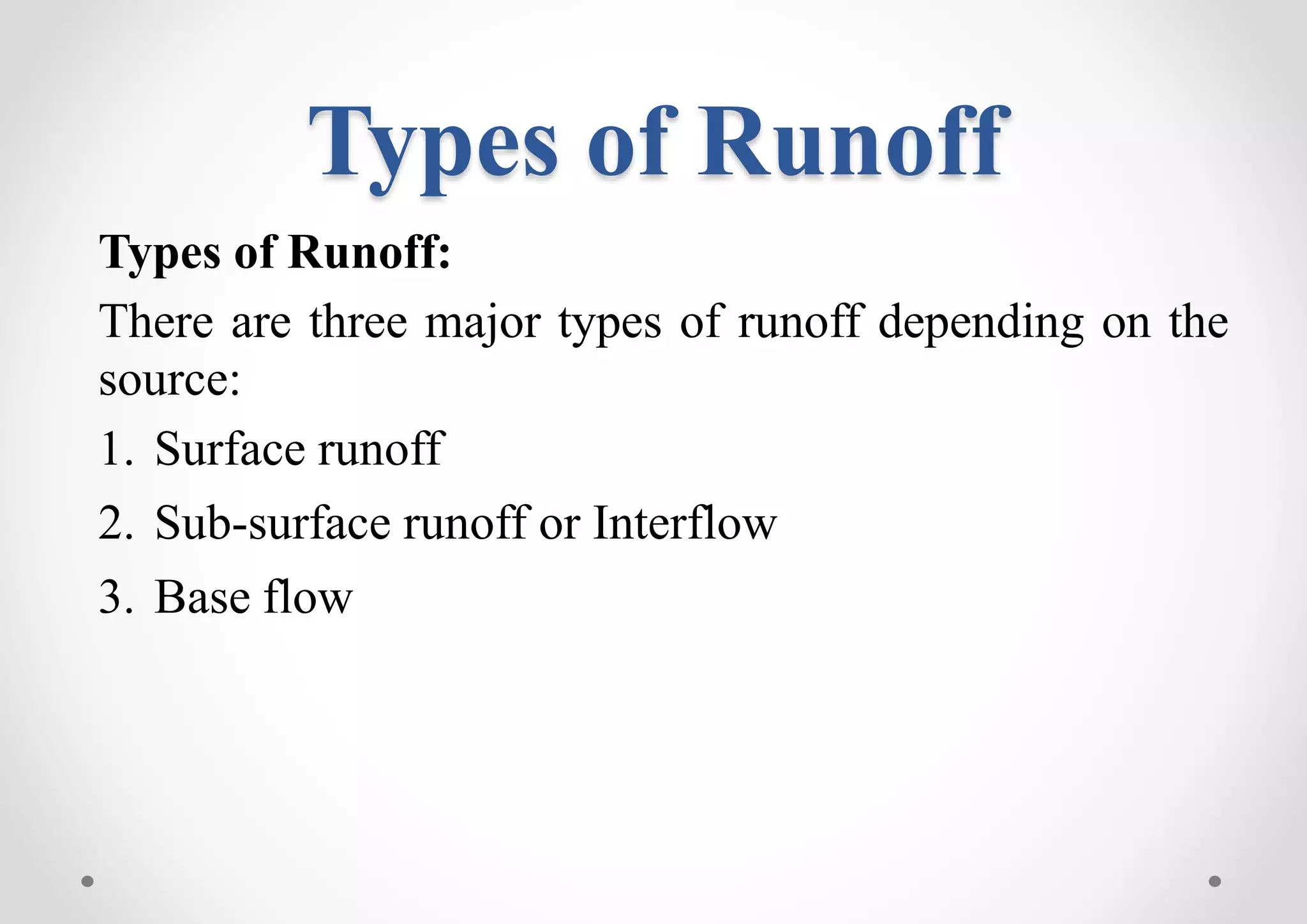 Types of Runoff

Types of Runoff:

There are three major types of runoff depending on the source:

1. Surface runoff
2. Sub-surface runoff or Interflow
3. Base flow